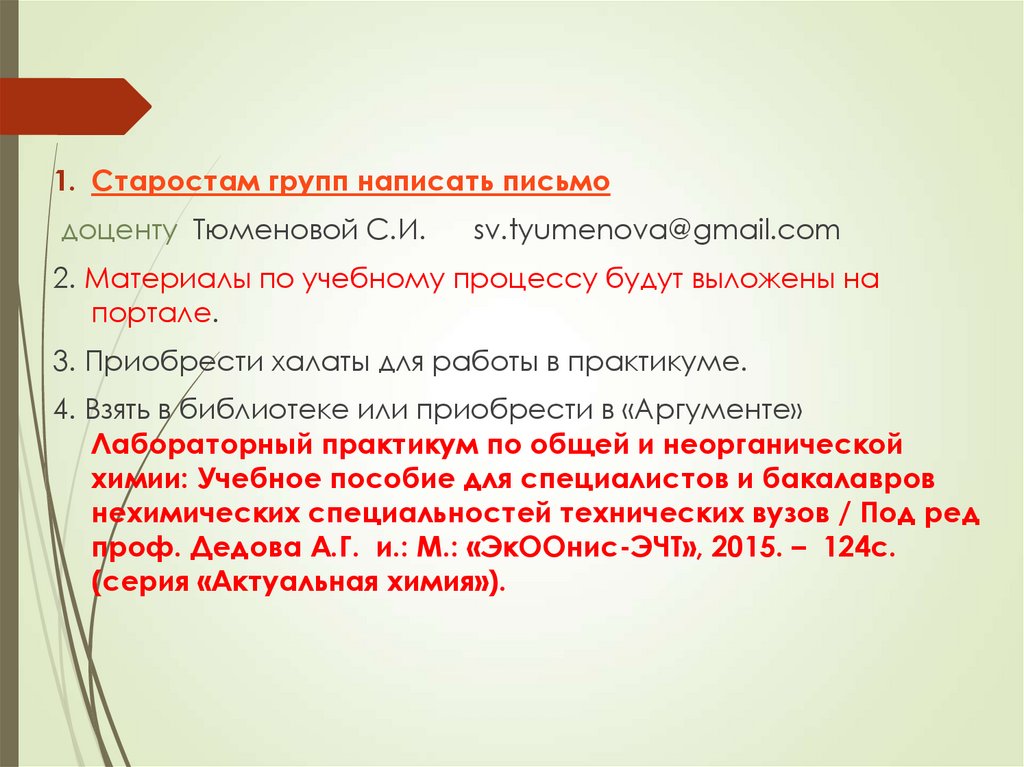 1. Старостам групп написать письмо

доценту Тюменовой С.И. sv.tyumenova@gmail.com

2. Материалы по учебному процессу будут выложены на портале.

3. Приобрести халаты для работы в практикуме.

4. Взять в библиотеке или приобрести в «Аргументе» Лабораторный практикум по общей и неорганической химии: Учебное пособие для специалистов и бакалавров нехимических специальностей технических вузов / Под ред проф. Дедова А.Г. и.: М.: «ЭкООнис-ЭЧТ», 2015. – 124с. (серия «Актуальная химия»).